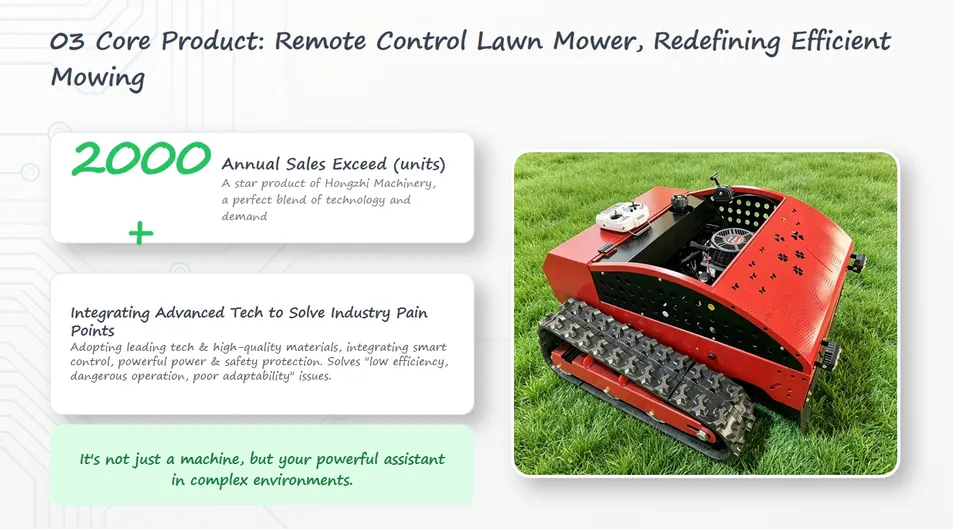 03 Core Product: Remote Control Lawn Mower, Redefining Efficient Mowing

2000 +

Annual Sales Exceed (units)

A star product of Hongzhi Machinery, a perfect blend of technology and demand

Integrating Advanced Tech to Solve Industry Pain Points

Adopting leading tech & high-quality materials, integrating smart control, powerful power & safety protection. Solves "low efficiency, dangerous operation, poor adaptability" issues.

It's not just a machine, but your powerful assistant in complex environments.